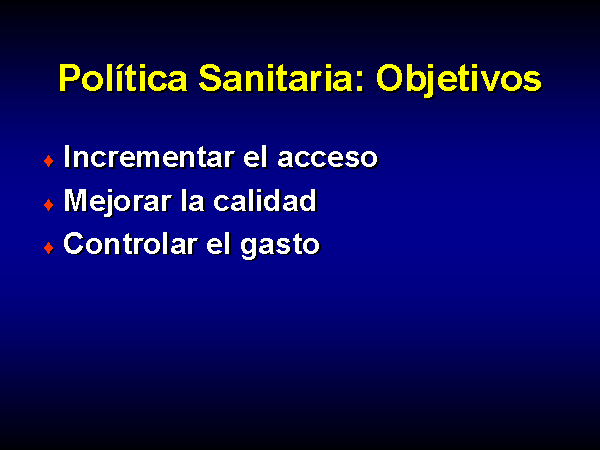 Política Sanitaria: Objetivos

♦ Incrementar el acceso
♦ Mejorar la calidad
♦ Controlar el gasto